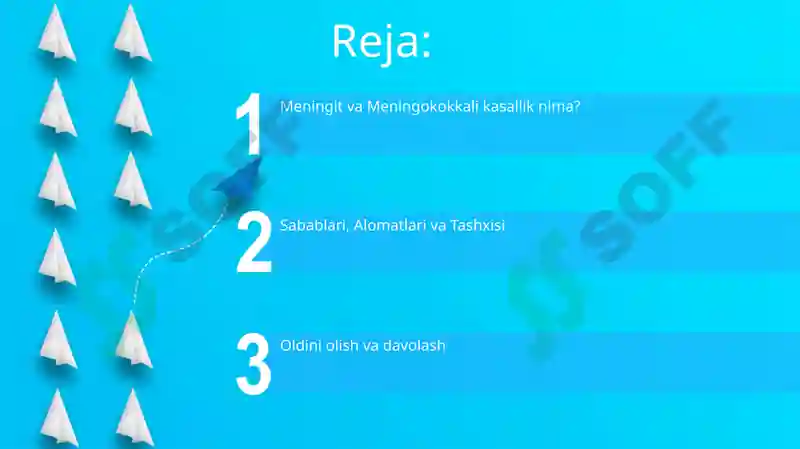 Reja:

1 Meningit va Meningokokkali kasallik nima?

2 Sabablari, Alomatlari va Tashxisi

3 Oldini olish va davolash

SOFF

SOFF